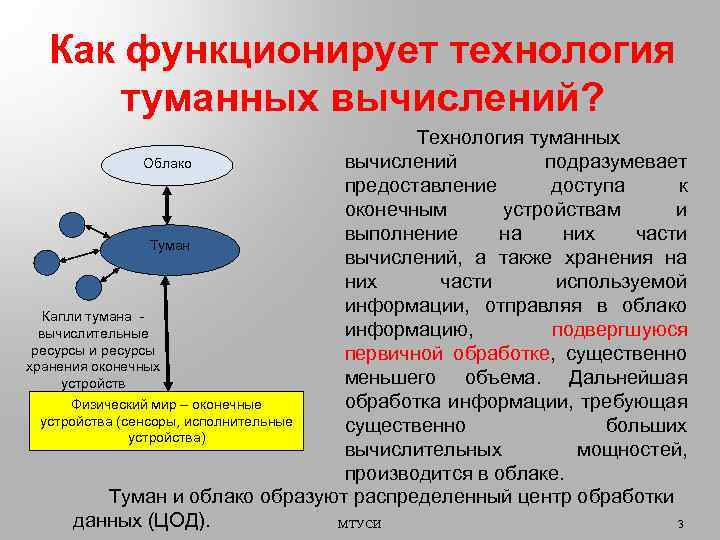 Как функционирует технология туманных вычислений?

Облако

Туман

Капли тумана - вычислительные ресурсы и ресурсы хранения оконечных устройств

Физический мир – оконечные устройства (сенсоры, исполнительные устройства)

Технология туманных вычислений подразумевает предоставление доступа к оконечным устройствам и выполнение на них части вычислений, а также хранения на них части используемой информации, отправляя в облако информацию, подвергшуюся первичной обработке, существенно меньшего объема. Дальнейшая обработка информации, требующая существенно больших вычислительных мощностей, производится в облаке.

Туман и облако образуют распределенный центр обработки данных (ЦОД).

МТУСИ

3